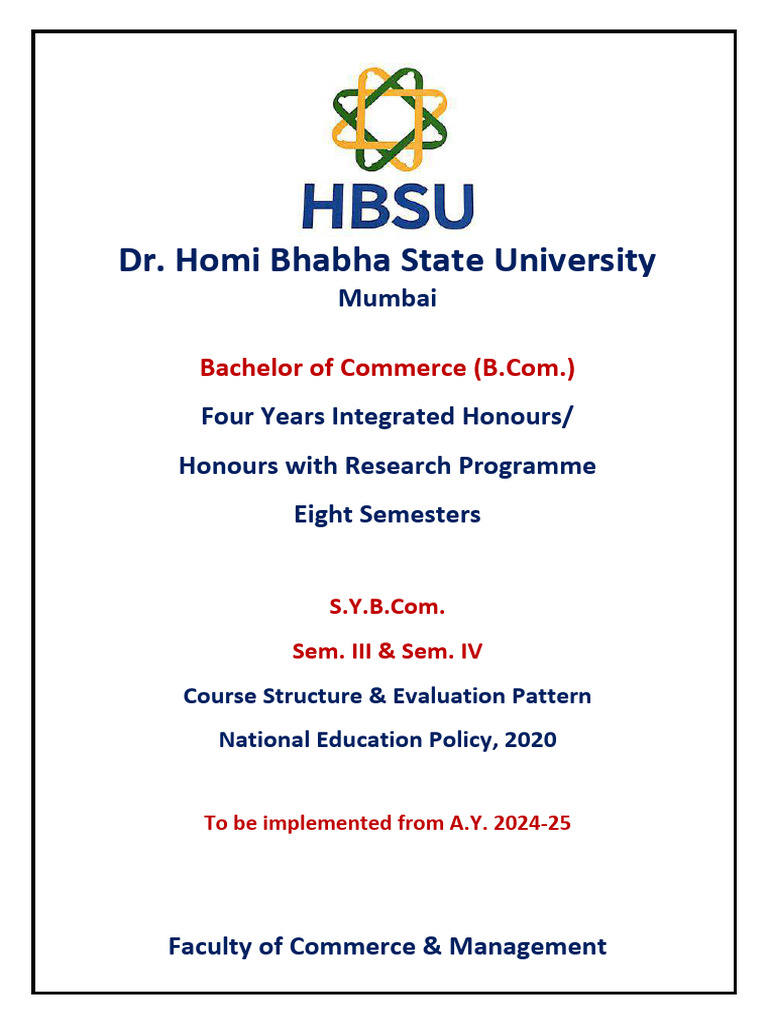 HBSU

Dr. Homi Bhabha State University

Mumbai

Bachelor of Commerce (B.Com.)

Four Years Integrated Honours/

Honours with Research Programme

Eight Semesters

S.Y.B.Com.

Sem. III & Sem. IV

Course Structure & Evaluation Pattern

National Education Policy, 2020

To be implemented from A.Y. 2024-25

Faculty of Commerce & Management